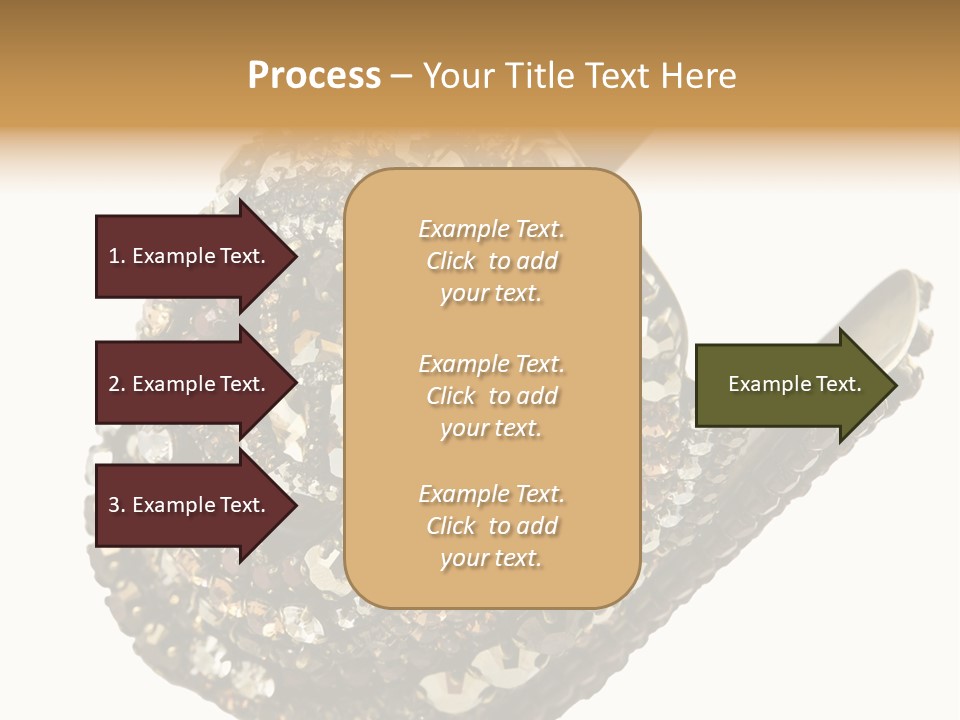 Process – Your Title Text Here

1. Example Text.

2. Example Text.

3. Example Text.

Example Text. Click to add your text.

Example Text. Click to add your text.

Example Text. Click to add your text.

Example Text.